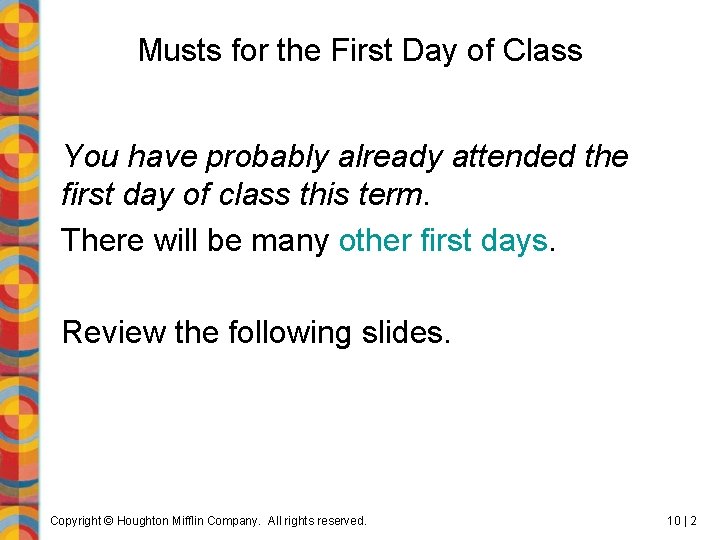 Musts for the First Day of Class

You have probably already attended the first day of class this term.

There will be many other first days.

Review the following slides.

Copyright © Houghton Mifflin Company. All rights reserved.

10 | 2